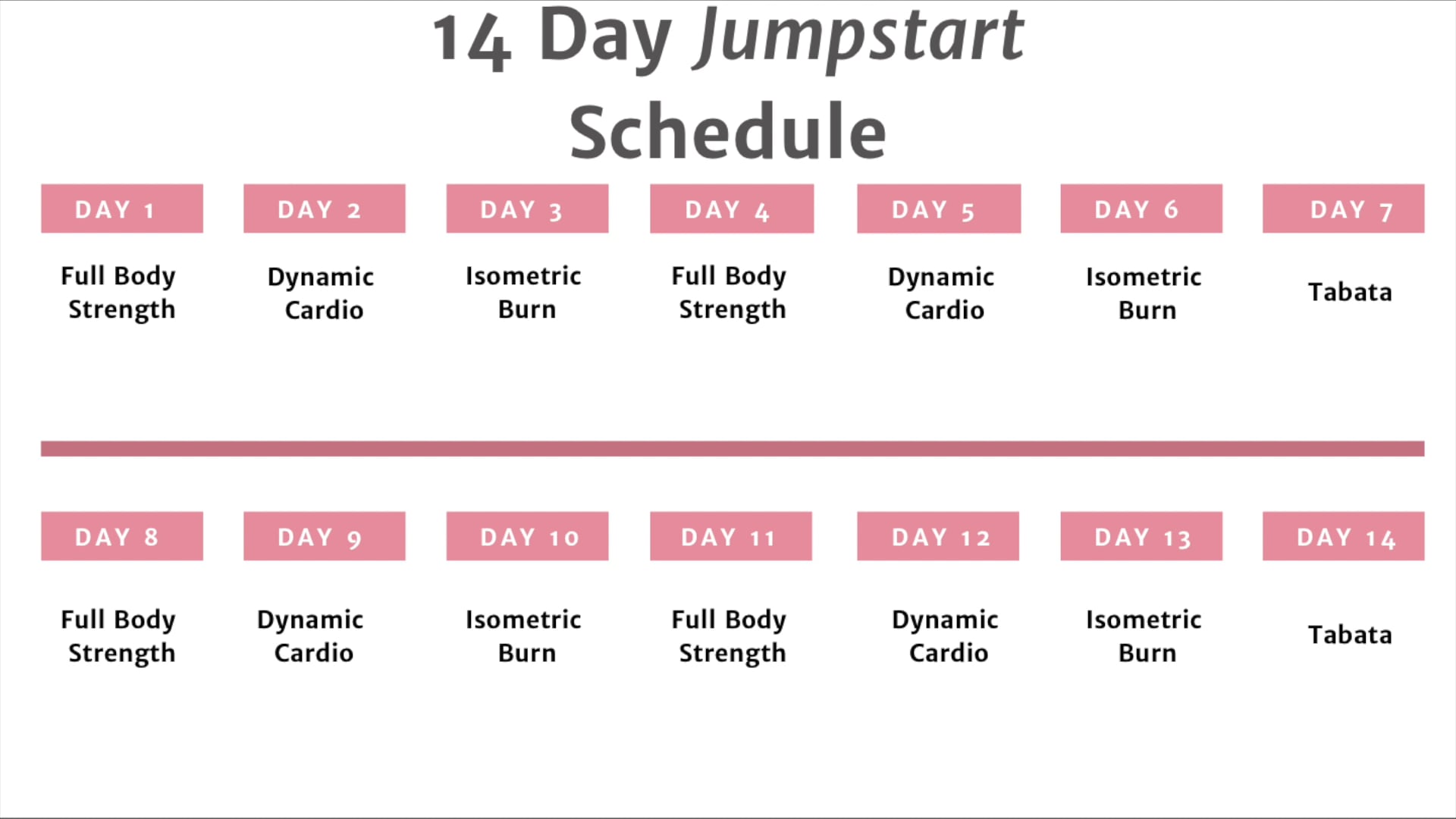 14 Day Jumpstart Schedule

| DAY 1 | DAY 2 | DAY 3 | DAY 4 | DAY 5 | DAY 6 | DAY 7 |
|---|---|---|---|---|---|---|
| Full Body Strength | Dynamic Cardio | Isometric Burn | Full Body Strength | Dynamic Cardio | Isometric Burn | Tabata |

| DAY 8 | DAY 9 | DAY 10 | DAY 11 | DAY 12 | DAY 13 | DAY 14 |
|---|---|---|---|---|---|---|
| Full Body Strength | Dynamic Cardio | Isometric Burn | Full Body Strength | Dynamic Cardio | Isometric Burn | Tabata |